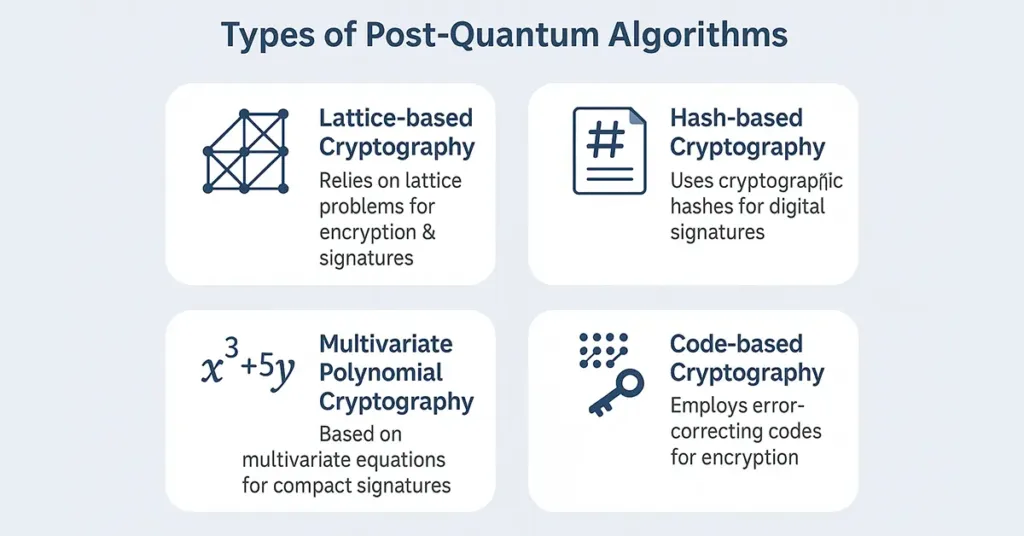 Types of Post-Quantum Algorithms

Lattice-based Cryptography

Relies on lattice problems for encryption & signatures

#

Hash-based Cryptography

Uses cryptograpñic hashes for digital signatures

$x^3+5y$

Multivariate Polynomial Cryptography

Based on multivariate equations for compact signatures

Code-based Cryptography

Employs error-correcting codes for encryption